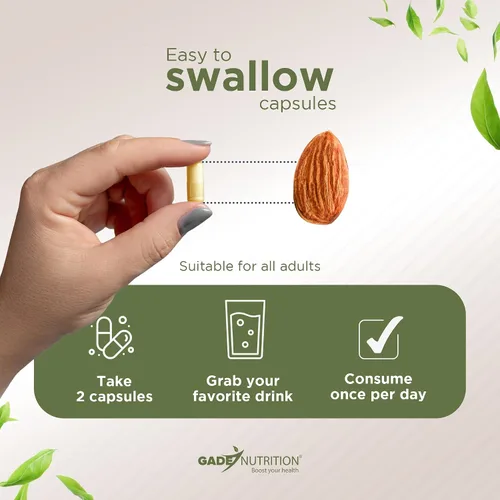 Easy to
swallow
capsules

Suitable for all adults

Take
2 capsules

Grab your
favorite drink

Consume
once per day

GADE NUTRITION®
Boost your health